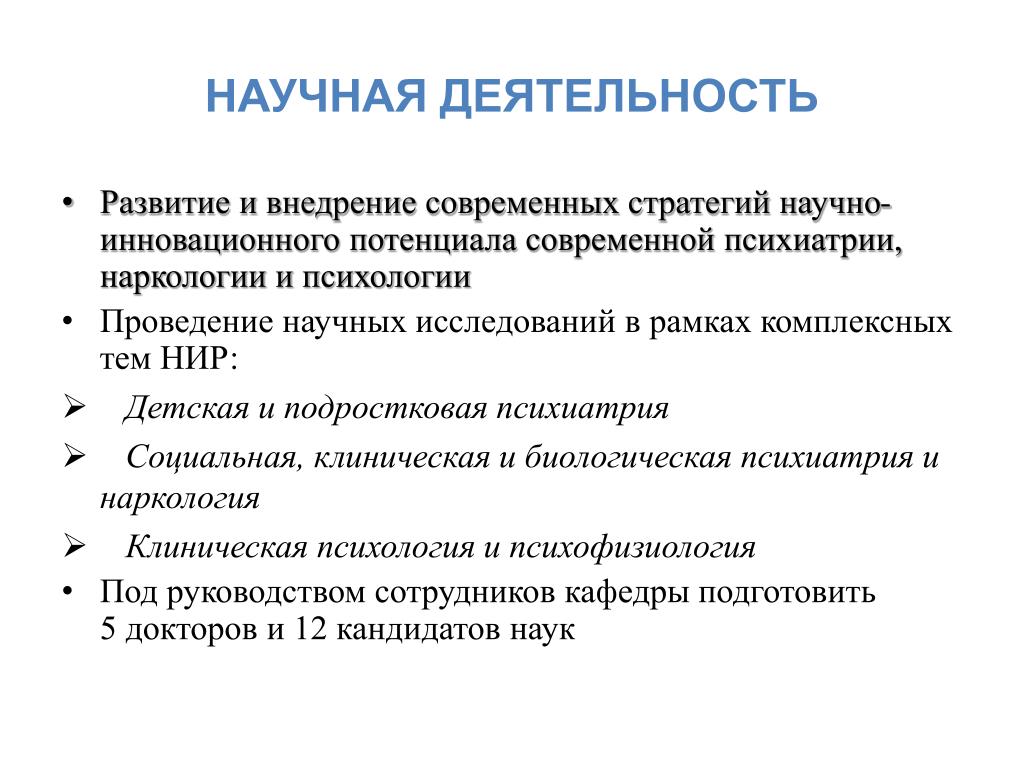 НАУЧНАЯ ДЕЯТЕЛЬНОСТЬ

• Развитие и внедрение современных стратегий научно-инновационного потенциала современной психиатрии, наркологии и психологии

• Проведение научных исследований в рамках комплексных тем НИР:

➢ Детская и подростковая психиатрия

➢ Социальная, клиническая и биологическая психиатрия и наркология

➢ Клиническая психология и психофизиология

• Под руководством сотрудников кафедры подготовить 5 докторов и 12 кандидатов наук